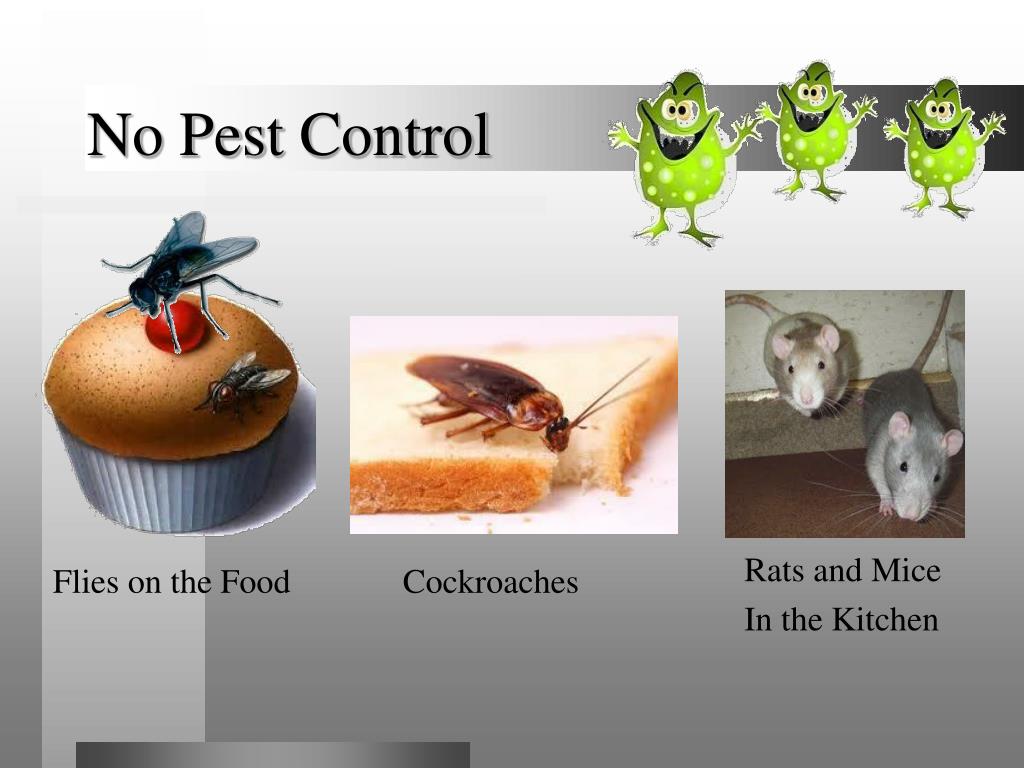 No Pest Control

Flies on the Food

Cockroaches

Rats and Mice
In the Kitchen